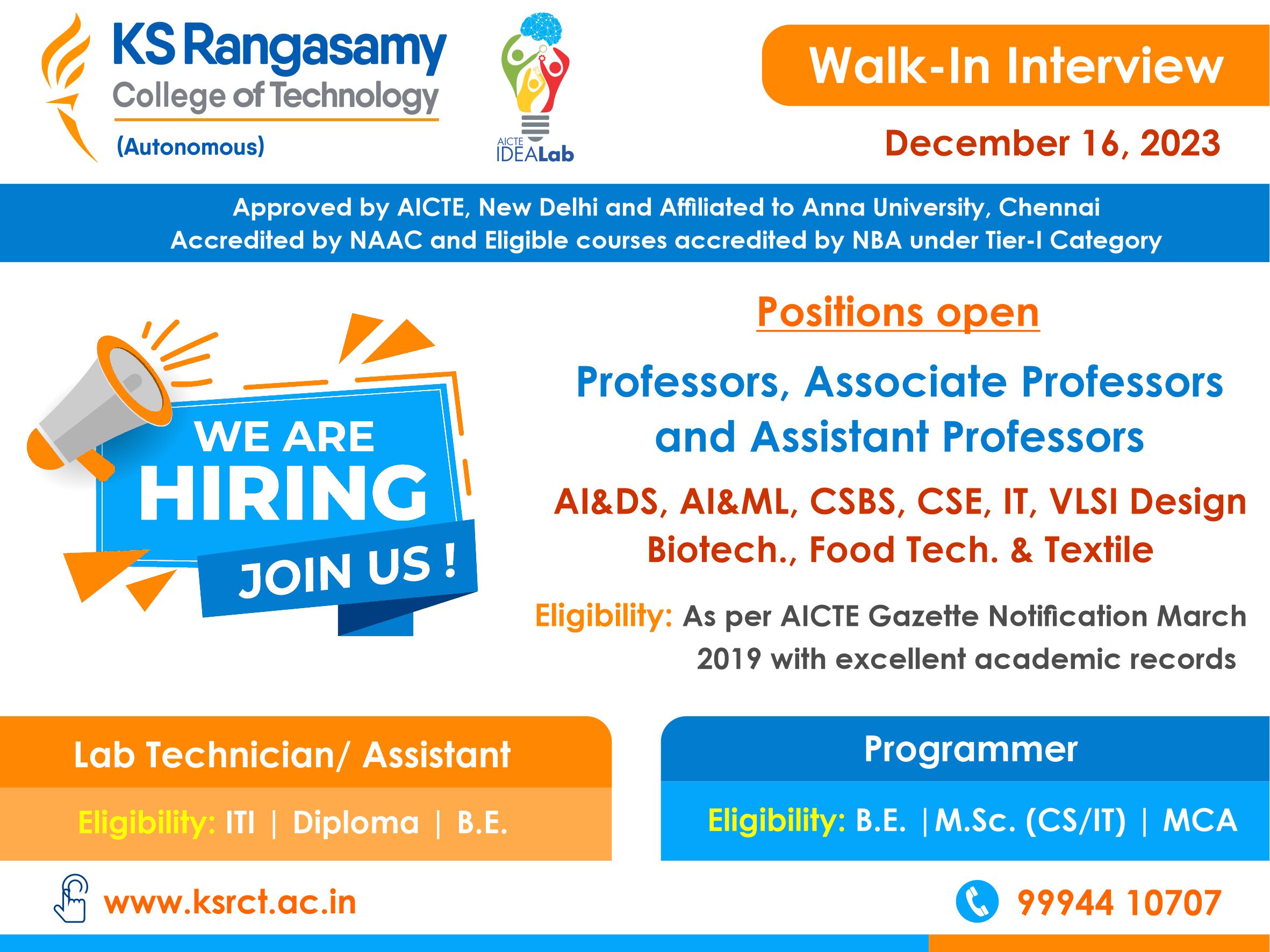 KS Rangasamy
College of Technology
(Autonomous)

AICTE IDEALab

Walk-In Interview

December 16, 2023

Approved by AICTE, New Delhi and Affiliated to Anna University, Chennai
Accredited by NAAC and Eligible courses accredited by NBA under Tier-I Category

WE ARE HIRING
JOIN US !

Positions open

Professors, Associate Professors and Assistant Professors

AI&DS, AI&ML, CSBS, CSE, IT, VLSI Design
Biotech., Food Tech. & Textile

Eligibility: As per AICTE Gazette Notification March 2019 with excellent academic records

Lab Technician/ Assistant

Eligibility: ITI | Diploma | B.E.

Programmer

Eligibility: B.E. |M.Sc. (CS/IT) | MCA

www.ksrct.ac.in

99944 10707